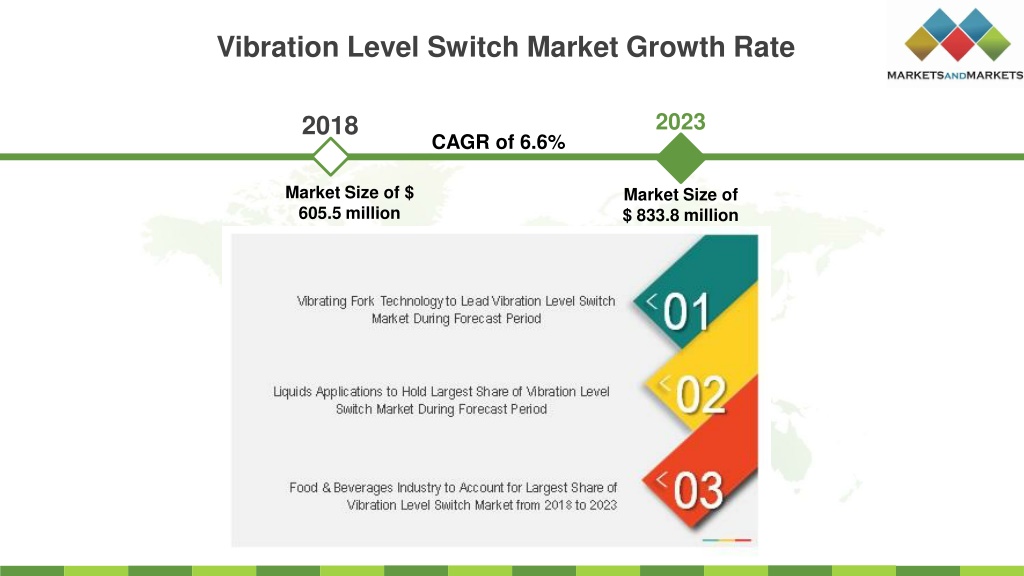 Vibration Level Switch Market Growth Rate

MARKETSANDMARKETS

2018

CAGR of 6.6%

2023

Market Size of $ 605.5 million

Market Size of $ 833.8 million

Vibrating Fork Technology to Lead Vibration Level Switch Market During Forecast Period

01

Liquids Applications to Hold Largest Share of Vibration Level Switch Market During Forecast Period

02

Food & Beverages Industry to Account for Largest Share of Vibration Level Switch Market from 2018 to 2023

03